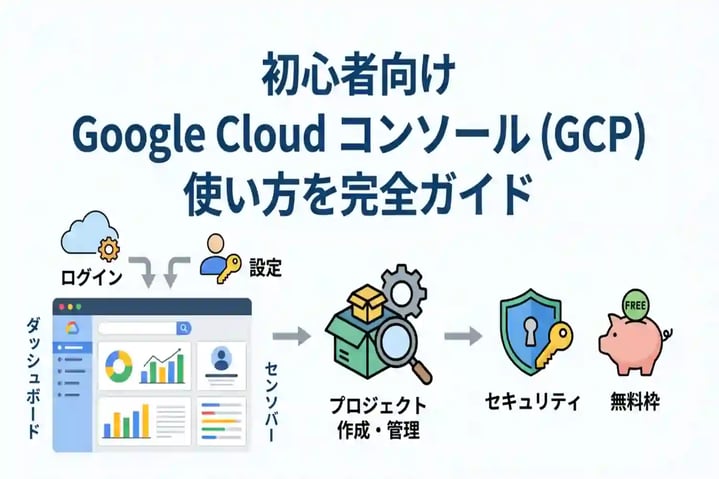 初心者向け
Google Cloud コンソール (GCP)
使い方を完全ガイド

ログイン

設定

ダッシュボード

センソバー

プロジェクト
作成・管理

セキュリティ

FREE

無料枠